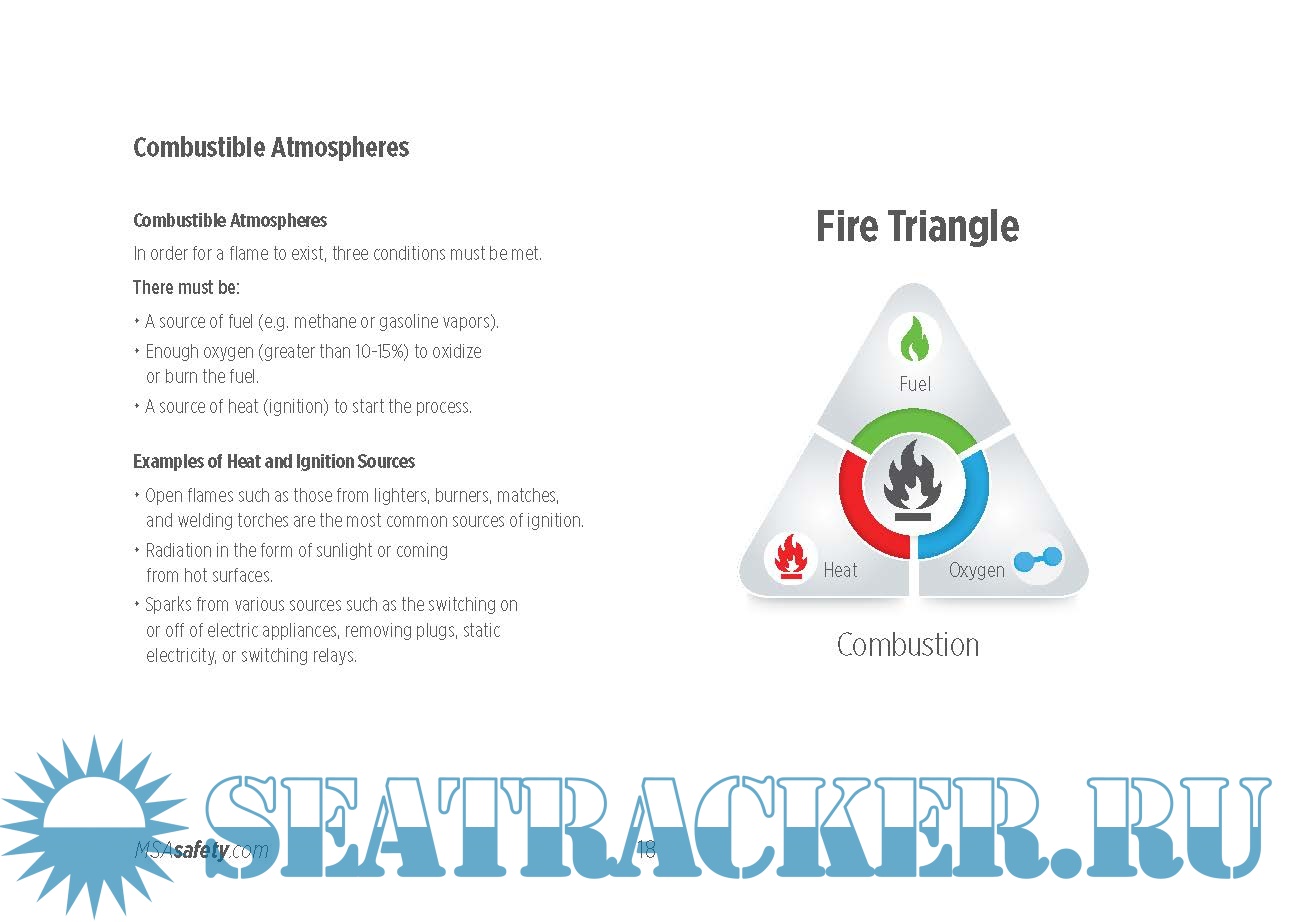 Combustible Atmospheres

Combustible Atmospheres

In order for a flame to exist, three conditions must be met.

There must be:

• A source of fuel (e.g. methane or gasoline vapors).
• Enough oxygen (greater than 10-15%) to oxidize or burn the fuel.
• A source of heat (ignition) to start the process.

Examples of Heat and Ignition Sources

• Open flames such as those from lighters, burners, matches, and welding torches are the most common sources of ignition.
• Radiation in the form of sunlight or coming from hot surfaces.
• Sparks from various sources such as the switching on or off of electric appliances, removing plugs, static electricity, or switching relays.

Fire Triangle

Fuel

Heat

Oxygen

Combustion

MSAsafety.com

18

SEATRACKER.RU